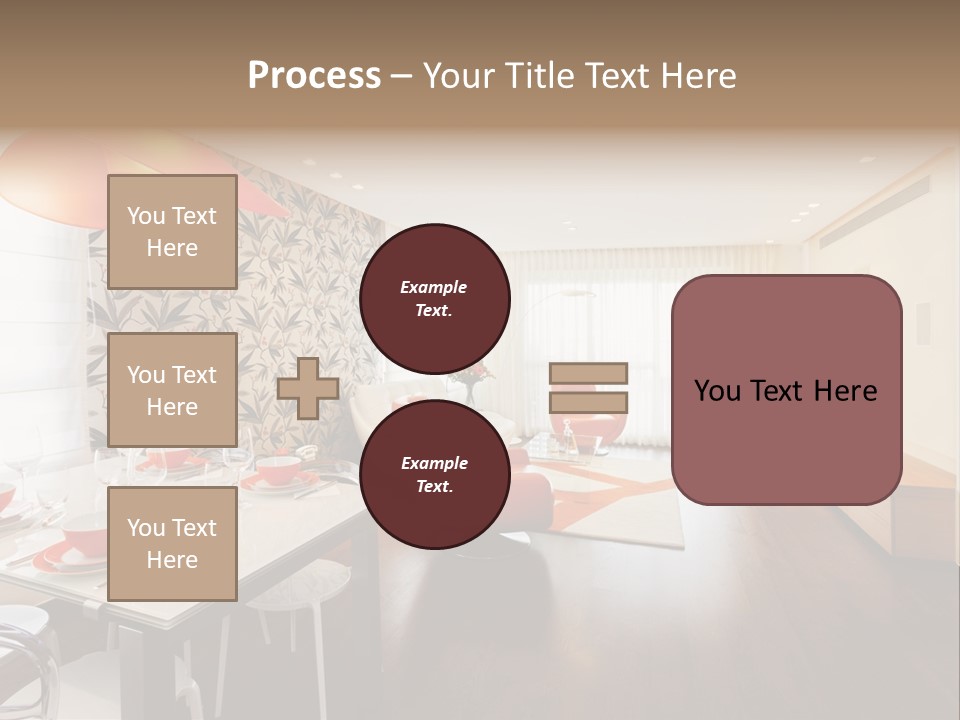 Process – Your Title Text Here

You Text Here

You Text Here

You Text Here

Example Text.

Example Text.

You Text Here